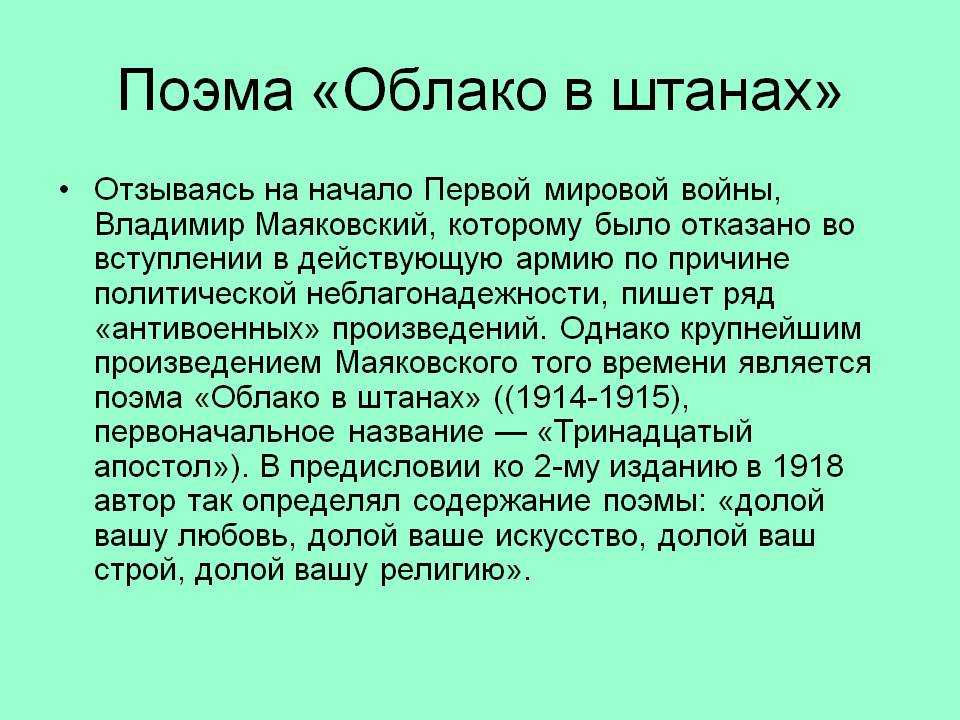 Поэма «Облако в штанах»

• Отзываясь на начало Первой мировой войны, Владимир Маяковский, которому было отказано во вступлении в действующую армию по причине политической неблагонадежности, пишет ряд «антивоенных» произведений. Однако крупнейшим произведением Маяковского того времени является поэма «Облако в штанах» ((1914-1915), первоначальное название — «Тринадцатый апостол»). В предисловии ко 2-му изданию в 1918 автор так определял содержание поэмы: «долой вашу любовь, долой ваше искусство, долой ваш строй, долой вашу религию».